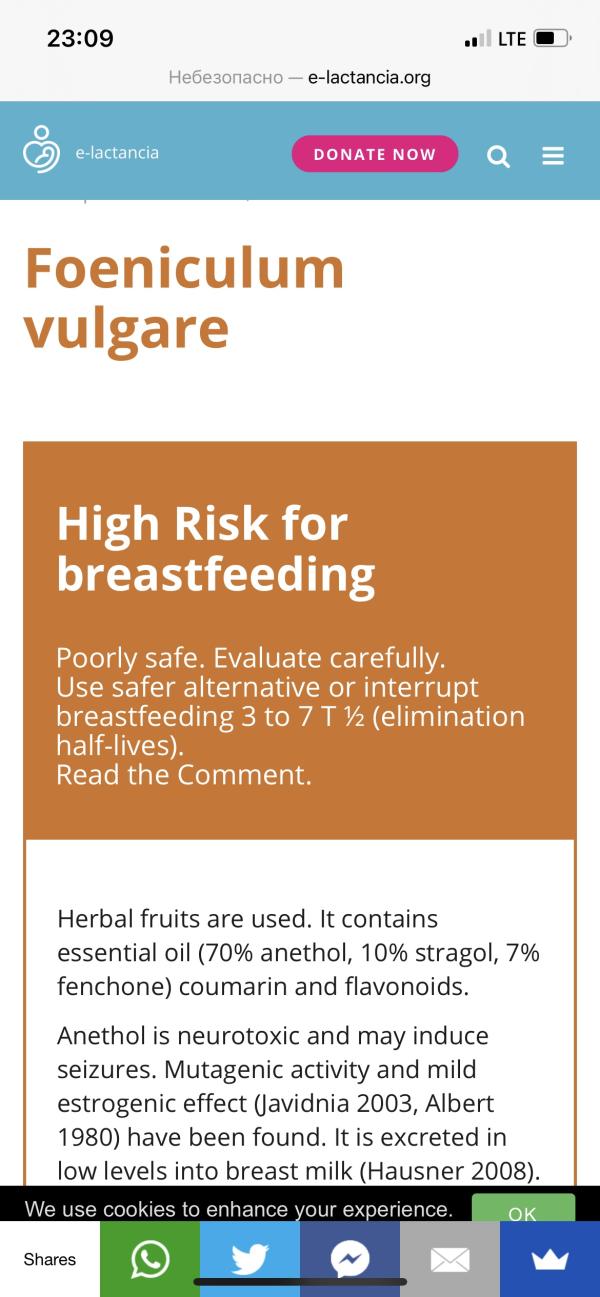 23:09
LTE
Небезопасно — e-lactancia.org

e-lactancia
DONATE NOW

Foeniculum vulgare

High Risk for breastfeeding

Poorly safe. Evaluate carefully.
Use safer alternative or interrupt breastfeeding 3 to 7 T ½ (elimination half-lives).
Read the Comment.

Herbal fruits are used. It contains essential oil (70% anethol, 10% stragol, 7% fenchone) coumarin and flavonoids.

Anethol is neurotoxic and may induce seizures. Mutagenic activity and mild estrogenic effect (Javidnia 2003, Albert 1980) have been found. It is excreted in low levels into breast milk (Hausner 2008).

We use cookies to enhance your experience.
OK

Shares